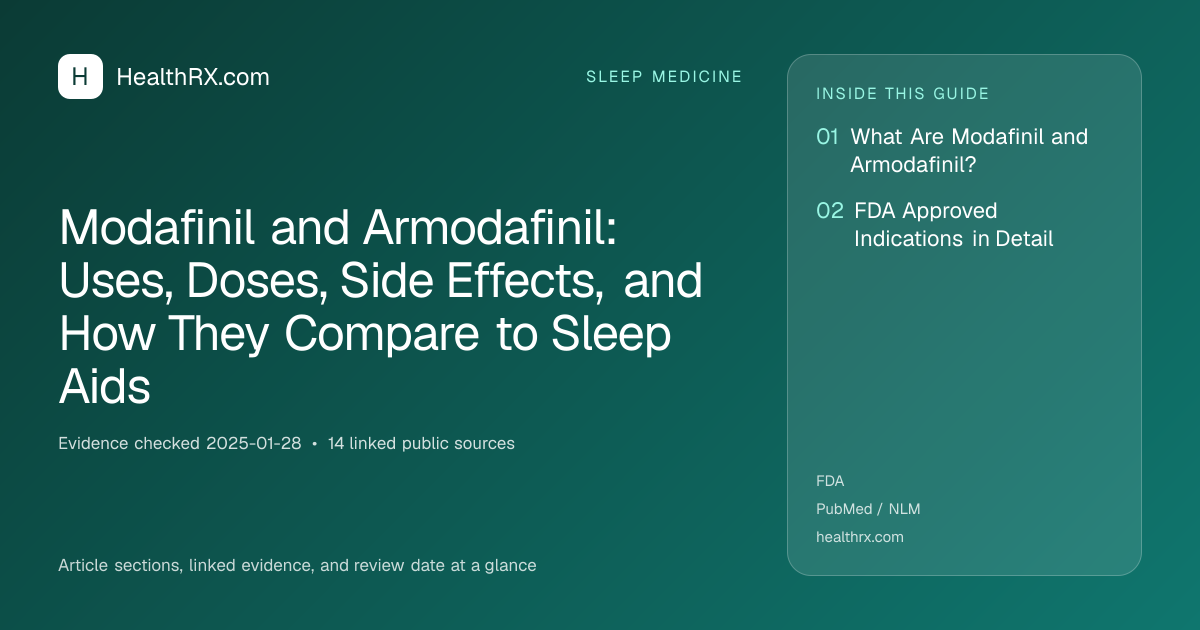 H HealthRX.com

SLEEP MEDICINE

Modafinil and Armodafinil: Uses, Doses, Side Effects, and How They Compare to Sleep Aids

Evidence checked 2025-01-28 • 14 linked public sources

Article sections, linked evidence, and review date at a glance

INSIDE THIS GUIDE

01 What Are Modafinil and Armodafinil?

02 FDA Approved Indications in Detail

FDA

PubMed / NLM

healthrx.com